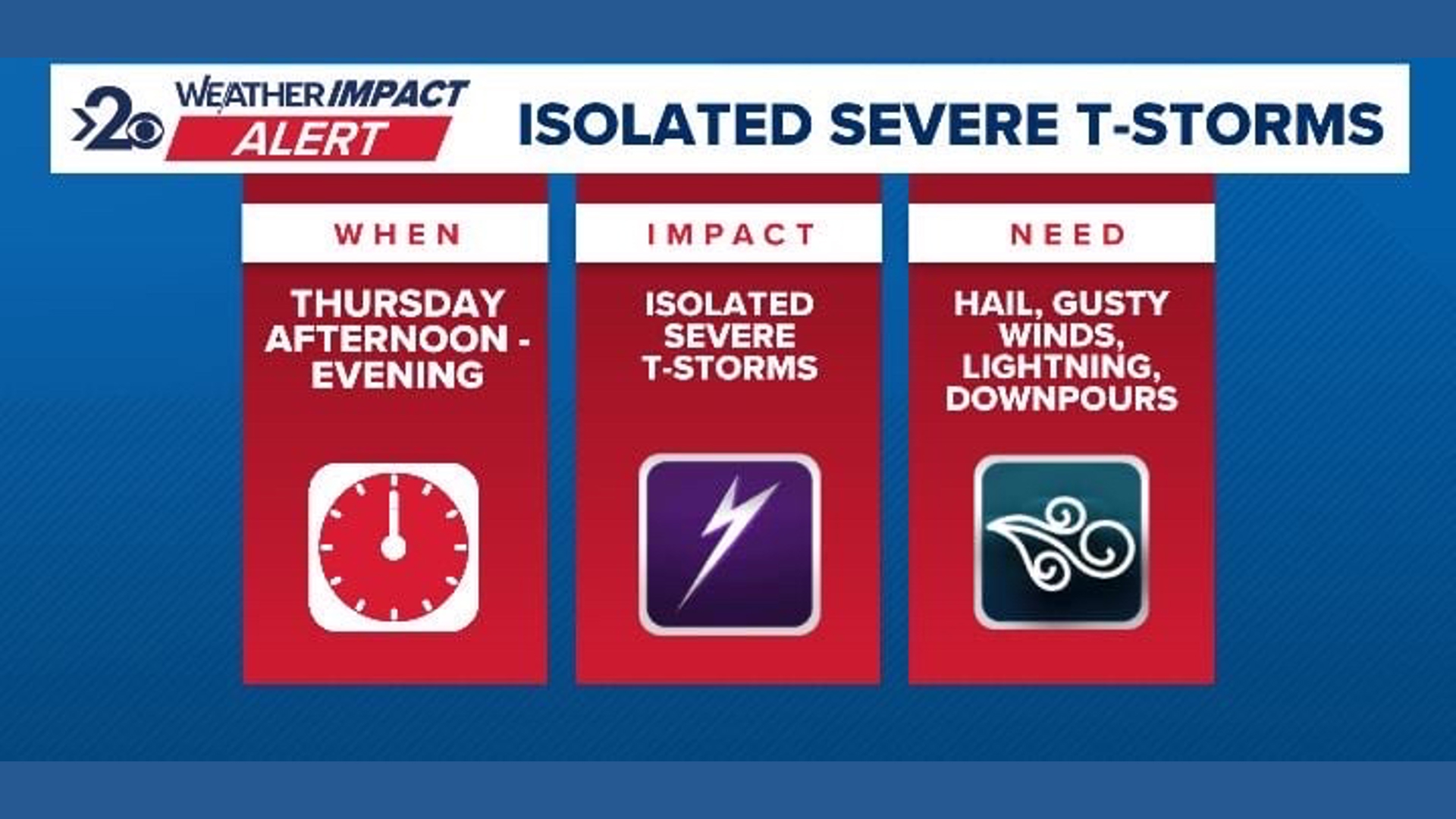 2 WEATHER IMPACT ALERT

ISOLATED SEVERE T-STORMS

WHEN

THURSDAY AFTERNOON - EVENING

IMPACT

ISOLATED SEVERE T-STORMS

NEED

HAIL, GUSTY WINDS, LIGHTNING, DOWNPOURS